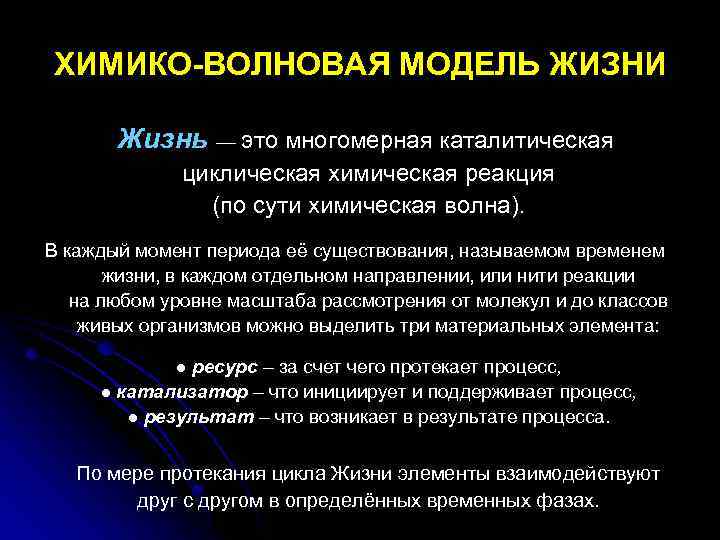 ХИМИКО-ВОЛНОВАЯ МОДЕЛЬ ЖИЗНИ

Жизнь — это многомерная каталитическая циклическая химическая реакция (по сути химическая волна).

В каждый момент периода её существования, называемом временем жизни, в каждом отдельном направлении, или нити реакции на любом уровне масштаба рассмотрения от молекул и до классов живых организмов можно выделить три материальных элемента:

● ресурс – за счет чего протекает процесс,
● катализатор – что инициирует и поддерживает процесс,
● результат – что возникает в результате процесса.

По мере протекания цикла Жизни элементы взаимодействуют друг с другом в определённых временных фазах.